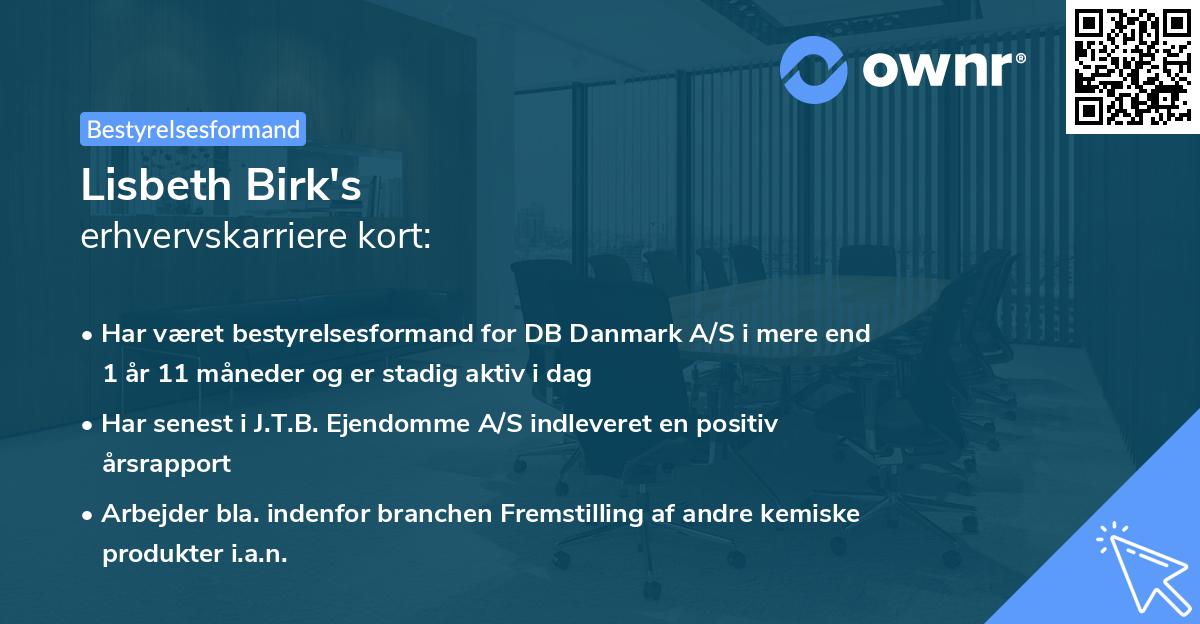 ownr®

Bestyrelsesformand

Lisbeth Birk's
erhvervskarriere kort:

• Har været bestyrelsesformand for DB Danmark A/S i mere end 1 år 11 måneder og er stadig aktiv i dag
• Har senest i J.T.B. Ejendomme A/S indleveret en positiv årsrapport
• Arbejder bla. indenfor branchen Fremstilling af andre kemiske produkter i.a.n.